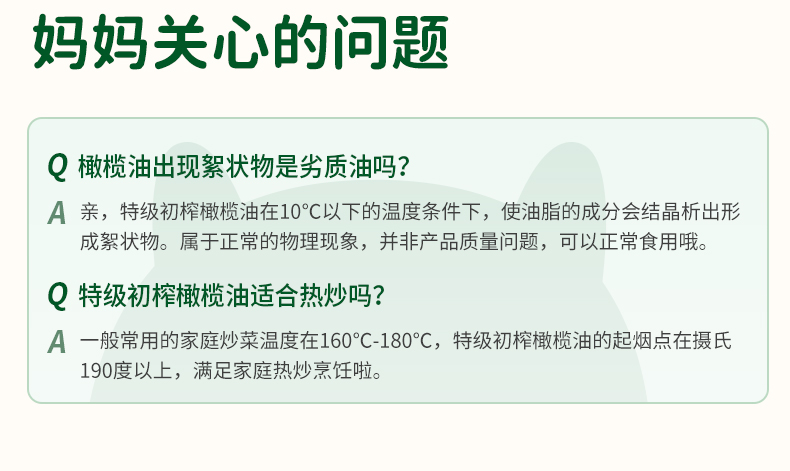 妈妈关心的问题

Q 橄榄油出现絮状物是劣质油吗？

A 亲，特级初榨橄榄油在10°C以下的温度条件下，使油脂的成分会结晶析出形成絮状物。属于正常的物理现象，并非产品质量问题，可以正常食用哦。

Q 特级初榨橄榄油适合热炒吗？

A 一般常用的家庭炒菜温度在160°C-180°C，特级初榨橄榄油的起烟点在摄氏190度以上，满足家庭热炒烹饪啦。